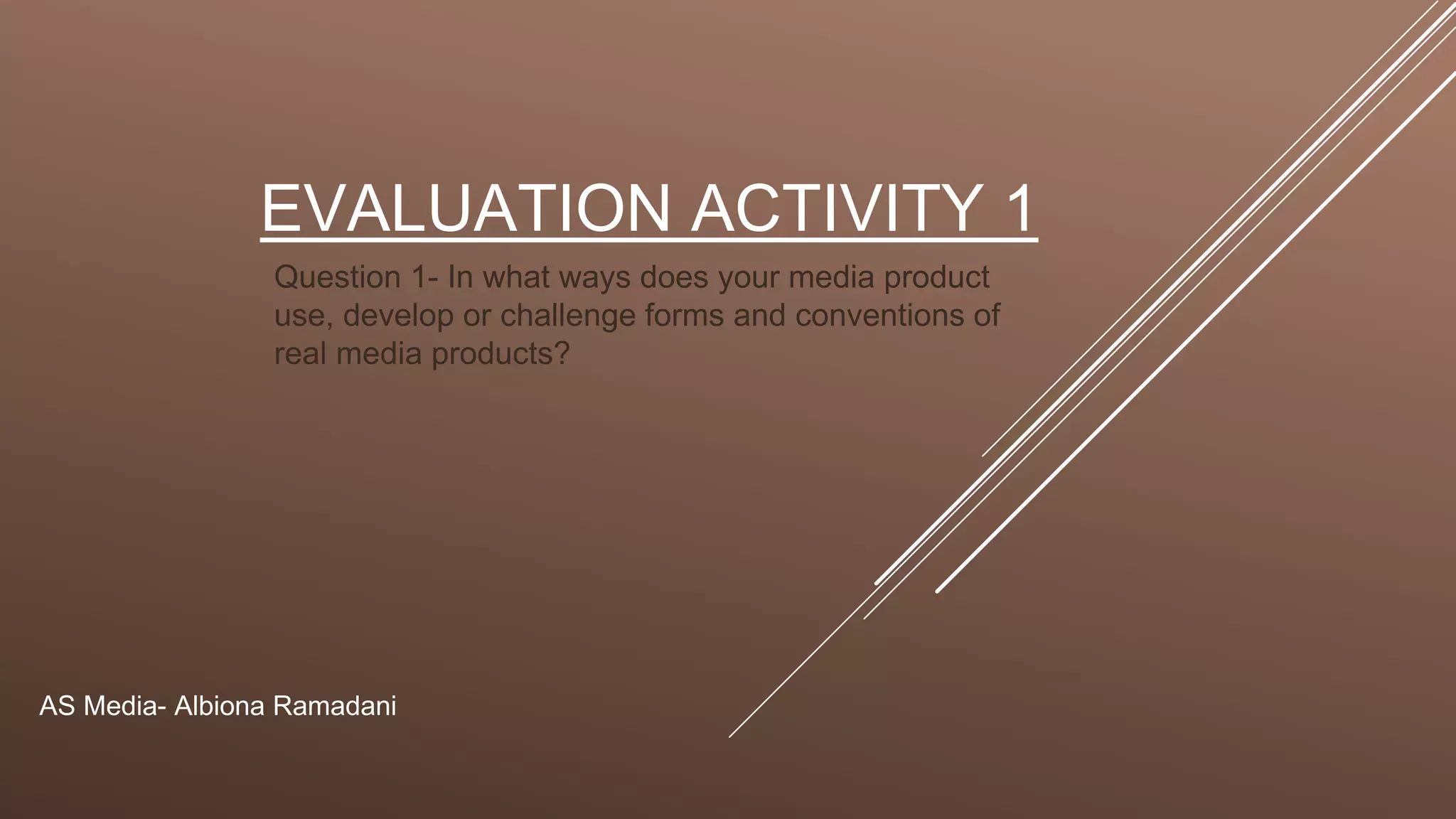 EVALUATION ACTIVITY 1

Question 1- In what ways does your media product use, develop or challenge forms and conventions of real media products?

AS Media- Albiona Ramadani